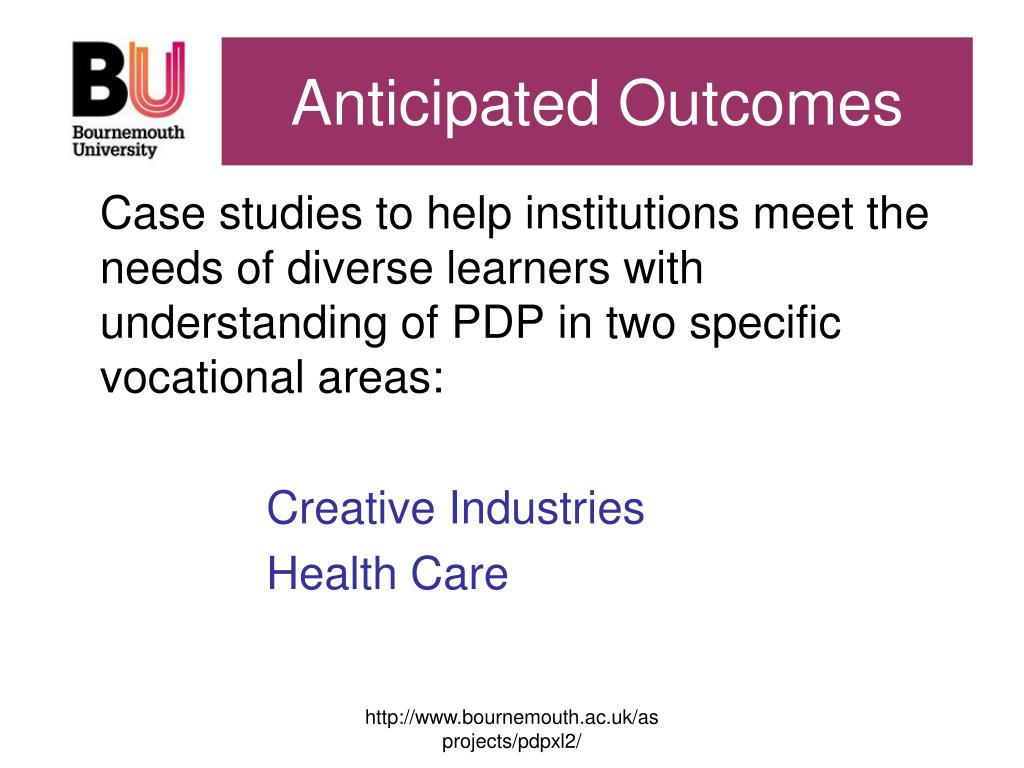 BU
Bournemouth University

Anticipated Outcomes

Case studies to help institutions meet the needs of diverse learners with understanding of PDP in two specific vocational areas:

Creative Industries
Health Care

http://www.bournemouth.ac.uk/as projects/pdpxl2/